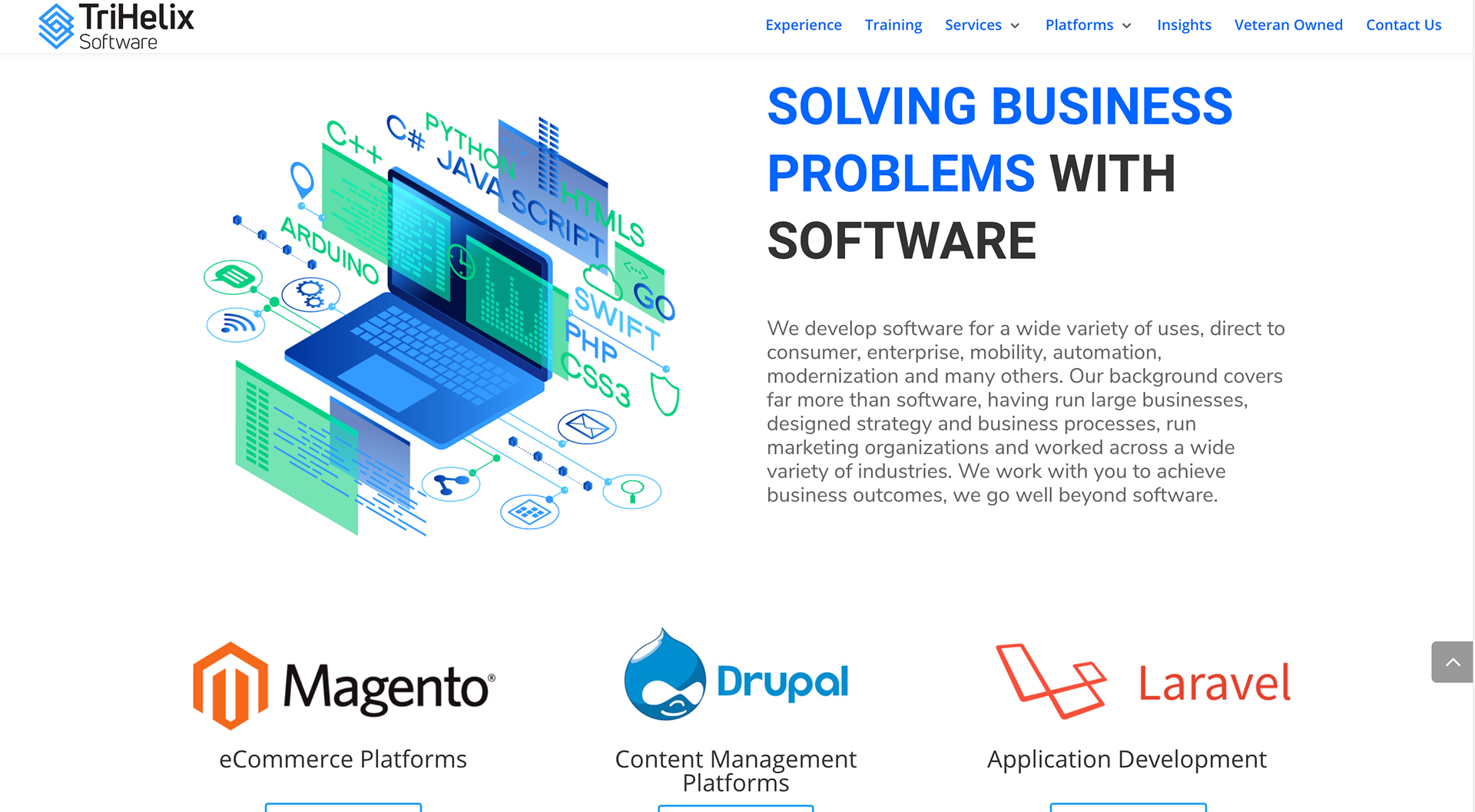 TriHelix Software

Experience Training Services Platforms Insights Veteran Owned Contact Us

C++ C# PYTHON JAVA SCRIPT HTML5 ARDUINO GO SWIFT PHP CSS3

SOLVING BUSINESS PROBLEMS WITH SOFTWARE

We develop software for a wide variety of uses, direct to consumer, enterprise, mobility, automation, modernization and many others. Our background covers far more than software, having run large businesses, designed strategy and business processes, run marketing organizations and worked across a wide variety of industries. We work with you to achieve business outcomes, we go well beyond software.

Magento®

eCommerce Platforms

Drupal

Content Management Platforms

Laravel

Application Development